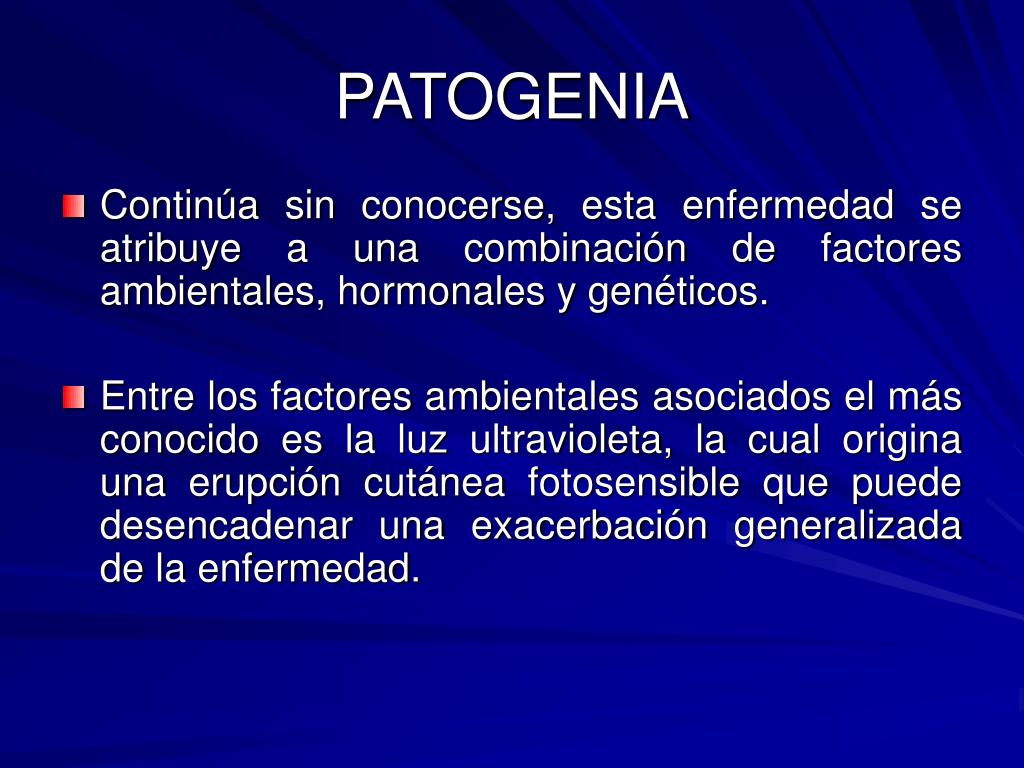 PATOGENIA

Continúa sin conocerse, esta enfermedad se atribuye a una combinación de factores ambientales, hormonales y genéticos.

Entre los factores ambientales asociados el más conocido es la luz ultravioleta, la cual origina una erupción cutánea fotosensible que puede desencadenar una exacerbación generalizada de la enfermedad.